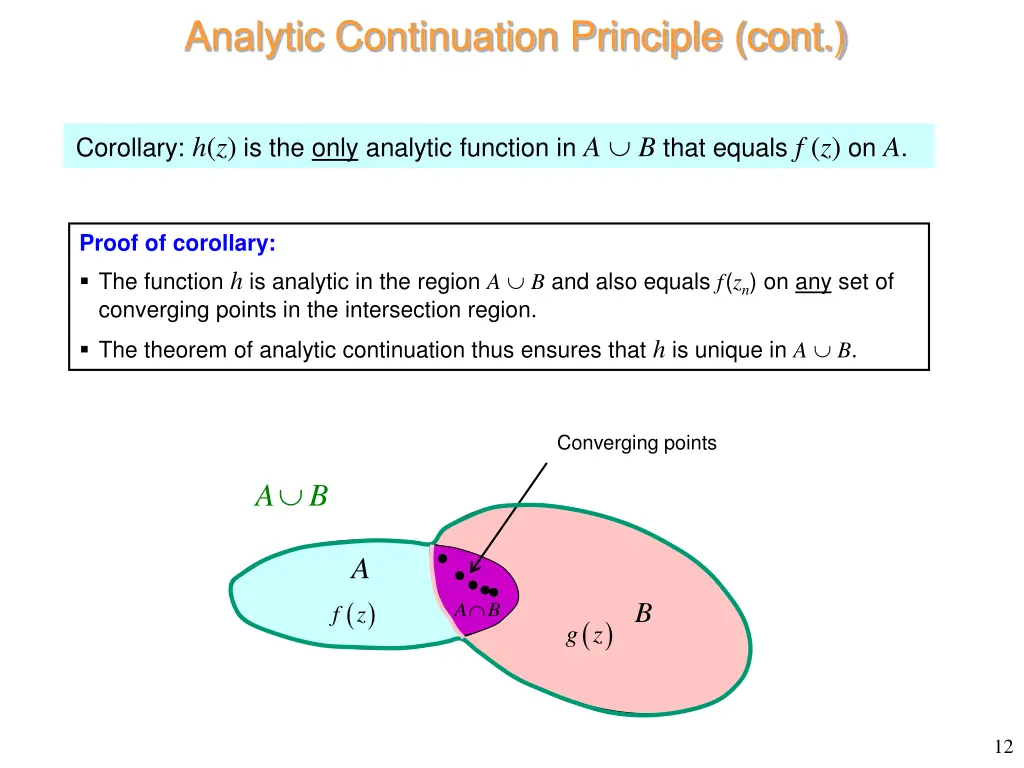 Analytic Continuation Principle (cont.)

Corollary: $h(z)$ is the only analytic function in $A \cup B$ that equals $f(z)$ on $A$.

Proof of corollary:

▪ The function $h$ is analytic in the region $A \cup B$ and also equals $f(z_n)$ on any set of converging points in the intersection region.

▪ The theorem of analytic continuation thus ensures that $h$ is unique in $A \cup B$.

Converging points

$A \cup B$

$A$

$f(z)$

$A \cap B$

$B$

$g(z)$

12